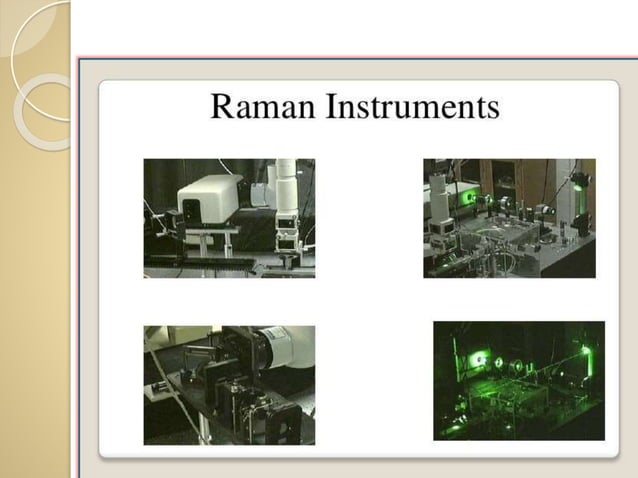 Raman Instruments